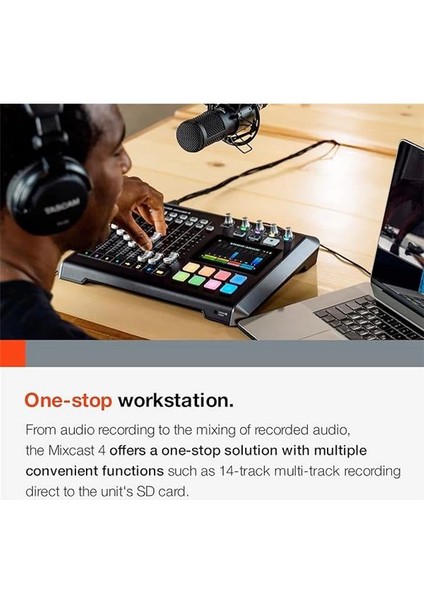 TASCAM

One-stop workstation.

From audio recording to the mixing of recorded audio, the Mixcast 4 offers a one-stop solution with multiple convenient functions such as 14-track multi-track recording direct to the unit's SD card.